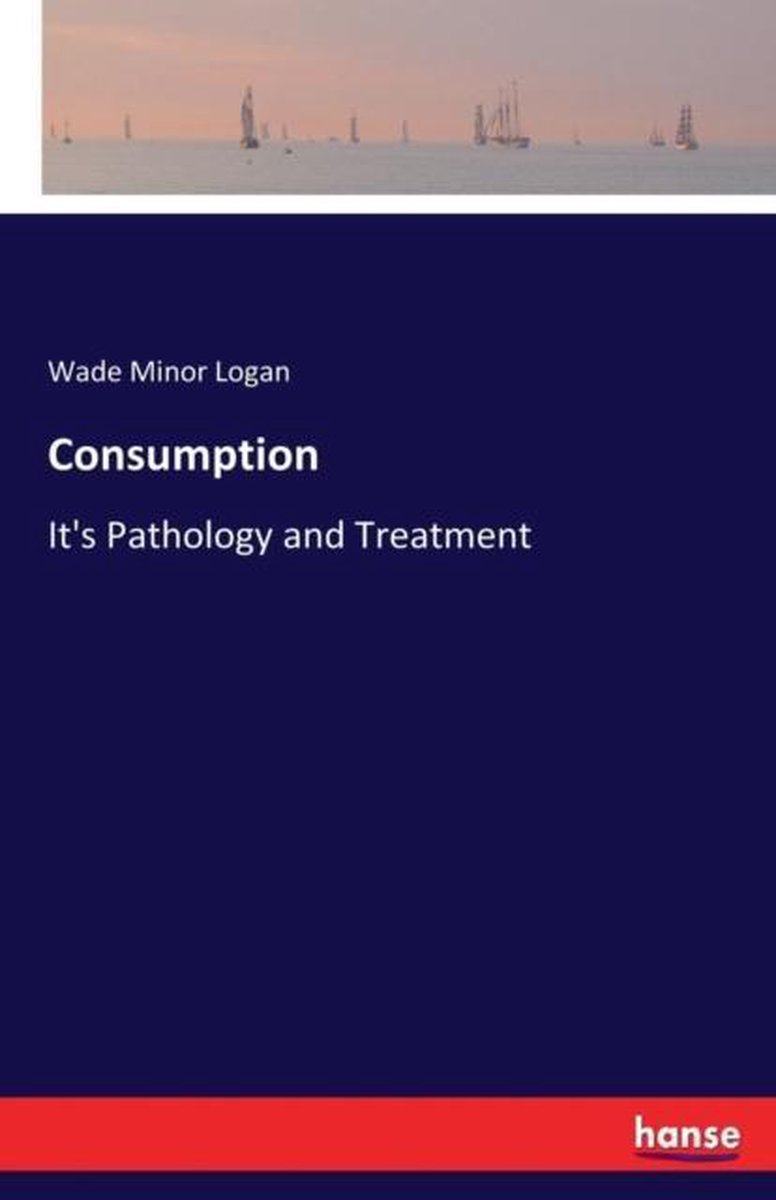 Wade Minor Logan

Consumption

It's Pathology and Treatment

hanse